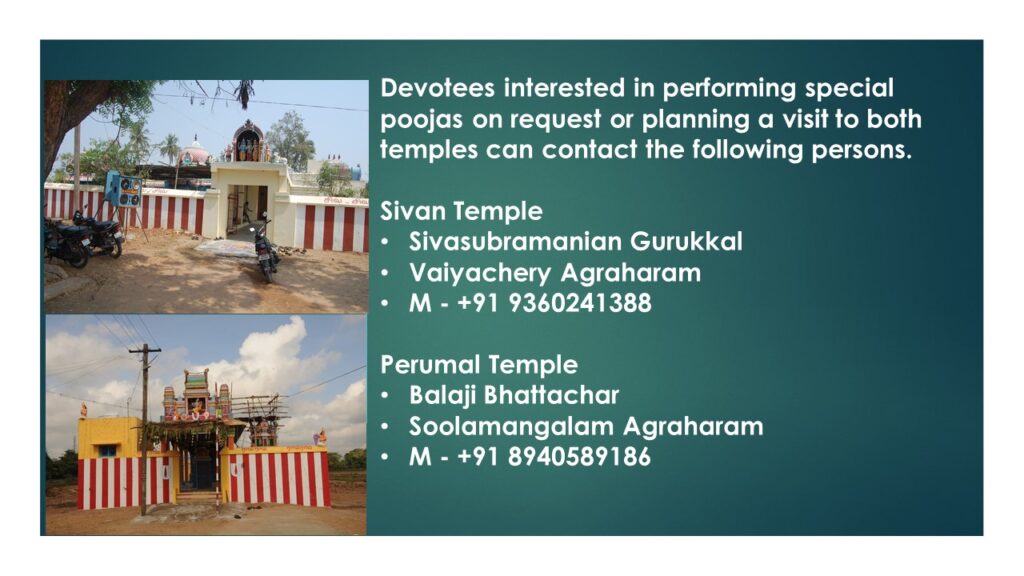 Devotees interested in performing special poojas on request or planning a visit to both temples can contact the following persons.

Sivan Temple
• Sivasubramanian Gurukkal
• Vaiyachery Agraharam
• M - +91 9360241388

Perumal Temple
• Balaji Bhattachar
• Soolamangalam Agraharam
• M - +91 8940589186